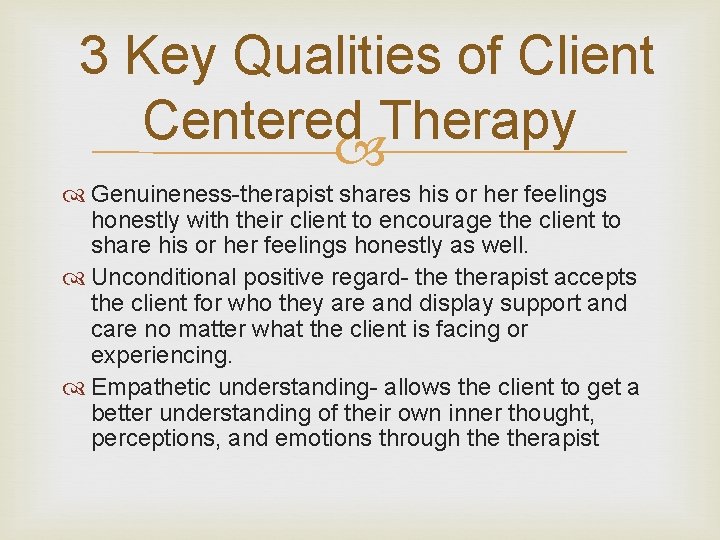 3 Key Qualities of Client Centered Therapy

Genuineness-therapist shares his or her feelings honestly with their client to encourage the client to share his or her feelings honestly as well.

Unconditional positive regard- the therapist accepts the client for who they are and display support and care no matter what the client is facing or experiencing.

Empathetic understanding- allows the client to get a better understanding of their own inner thought, perceptions, and emotions through the therapist